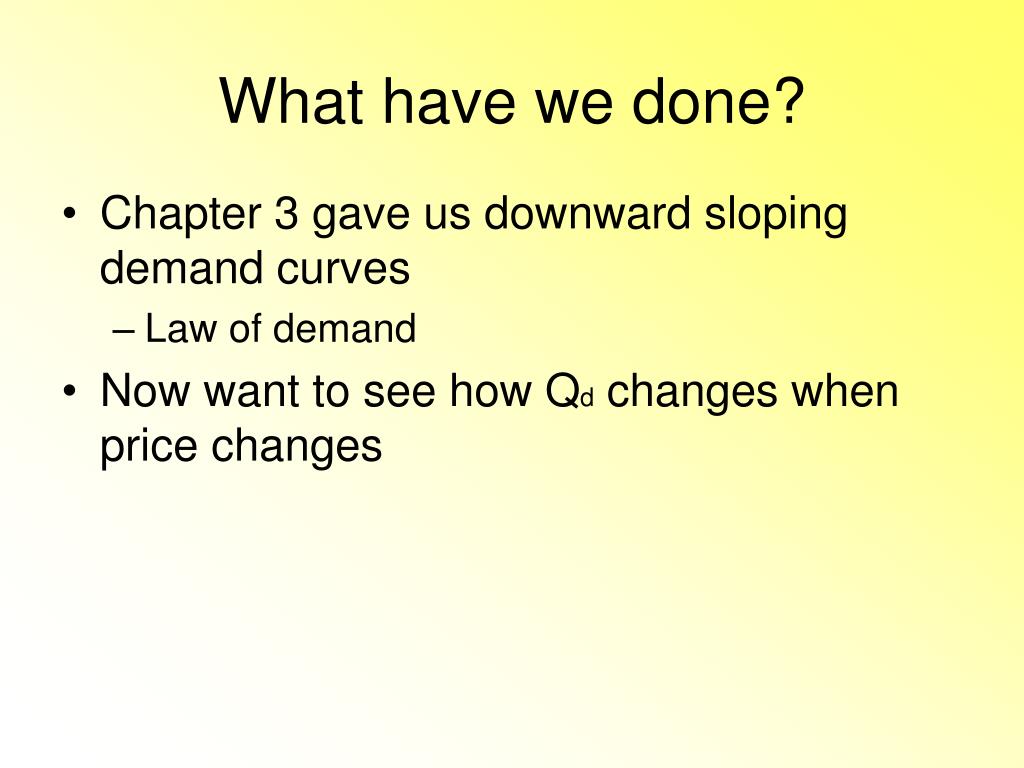 What have we done?

• Chapter 3 gave us downward sloping demand curves
  – Law of demand
• Now want to see how $Q_d$ changes when price changes